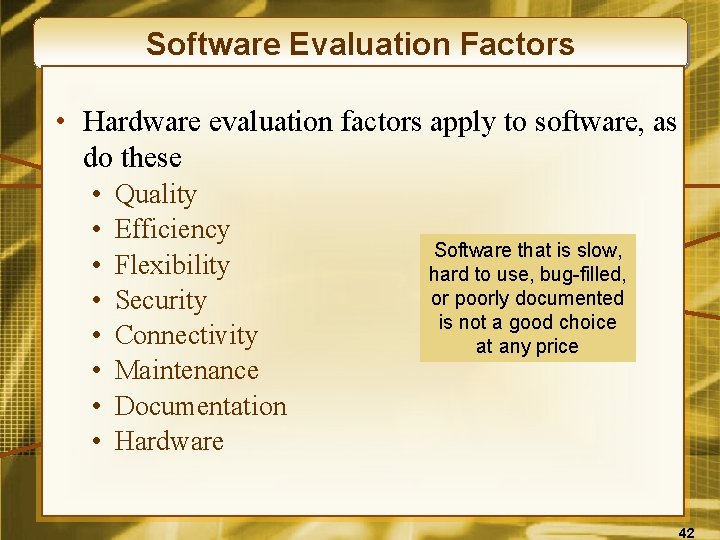 Software Evaluation Factors

• Hardware evaluation factors apply to software, as do these
  • Quality
  • Efficiency
  • Flexibility
  • Security
  • Connectivity
  • Maintenance
  • Documentation
  • Hardware

Software that is slow, hard to use, bug-filled, or poorly documented is not a good choice at any price

42